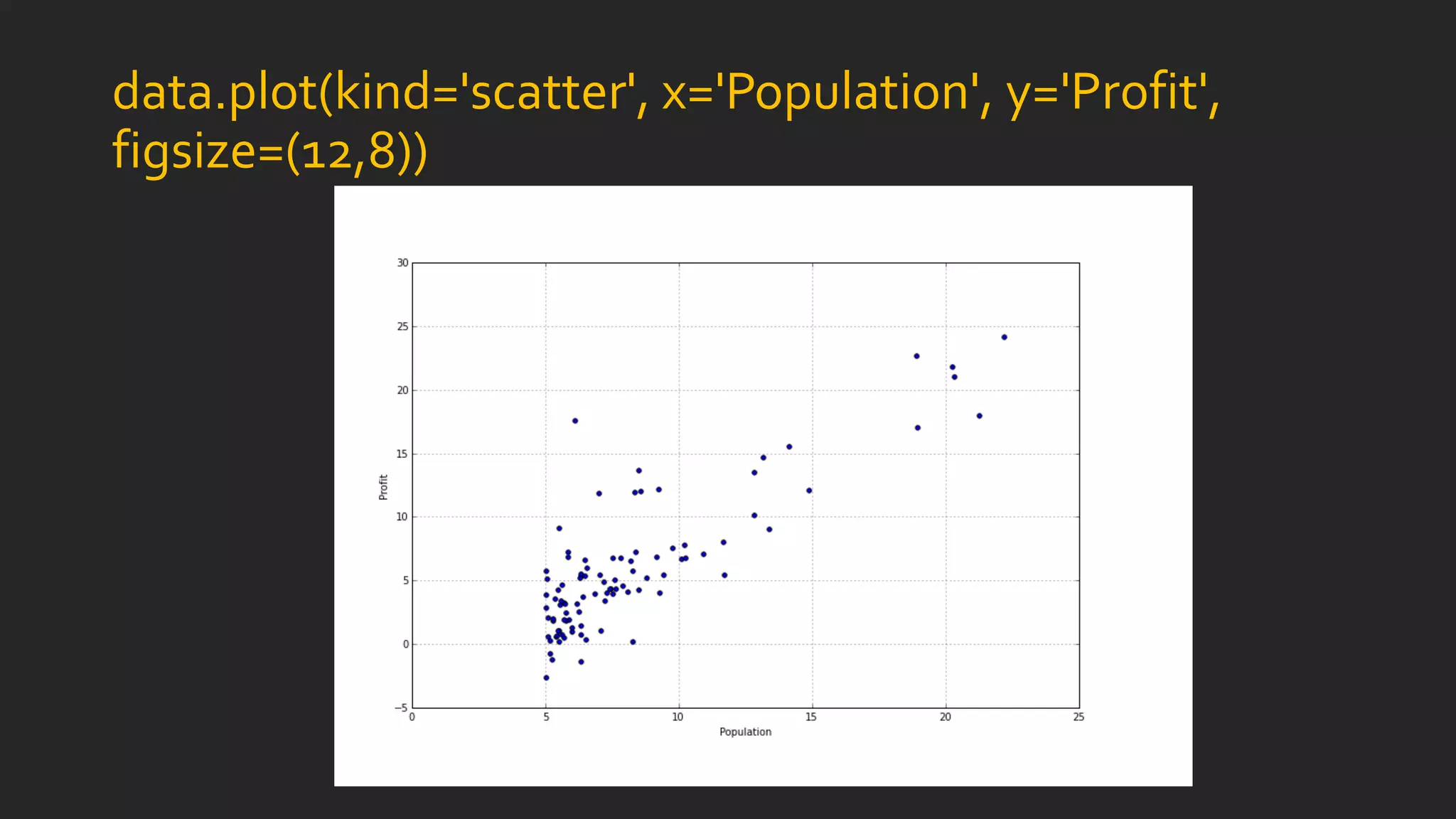 data.plot(kind='scatter', x='Population', y='Profit', figsize=(12,8))

30
25
20
15
10
5
0
−5
Profit
0
5
10
15
20
25
Population